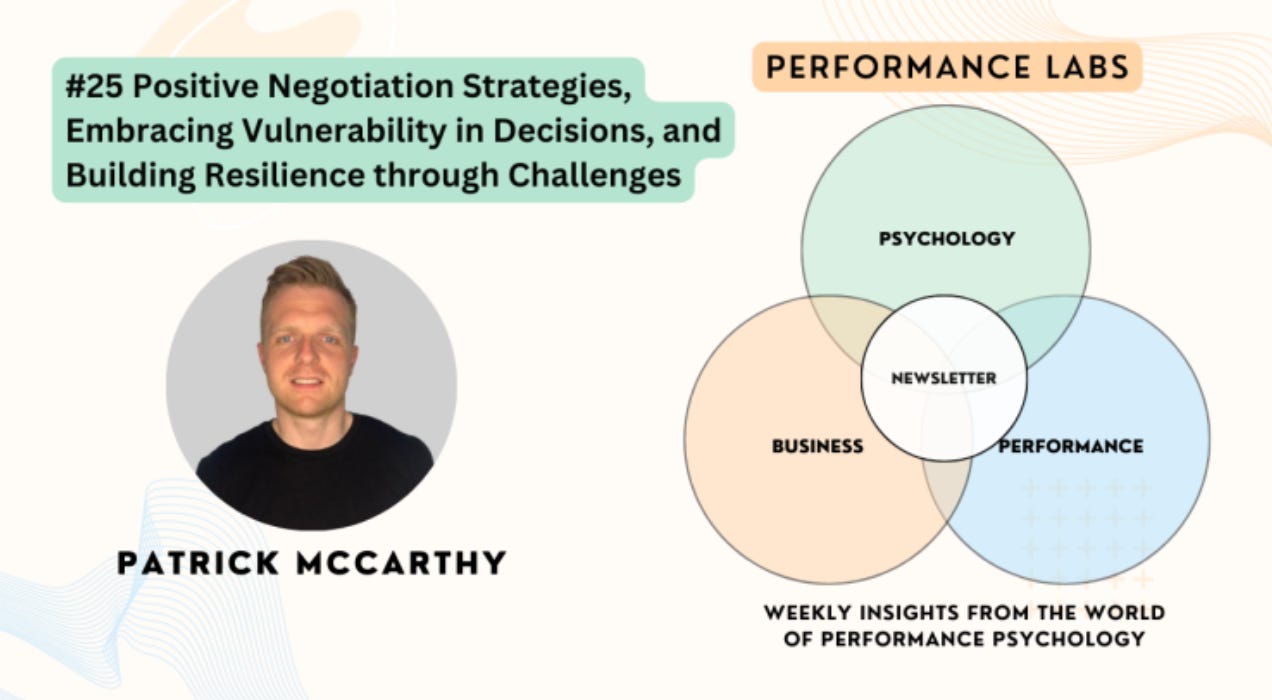 #25 Positive Negotiation Strategies, Embracing Vulnerability in Decisions, and Building Resilience through Challenges

PATRICK MCCARTHY

PERFORMANCE LABS

PSYCHOLOGY

NEWSLETTER

BUSINESS

PERFORMANCE

WEEKLY INSIGHTS FROM THE WORLD OF PERFORMANCE PSYCHOLOGY